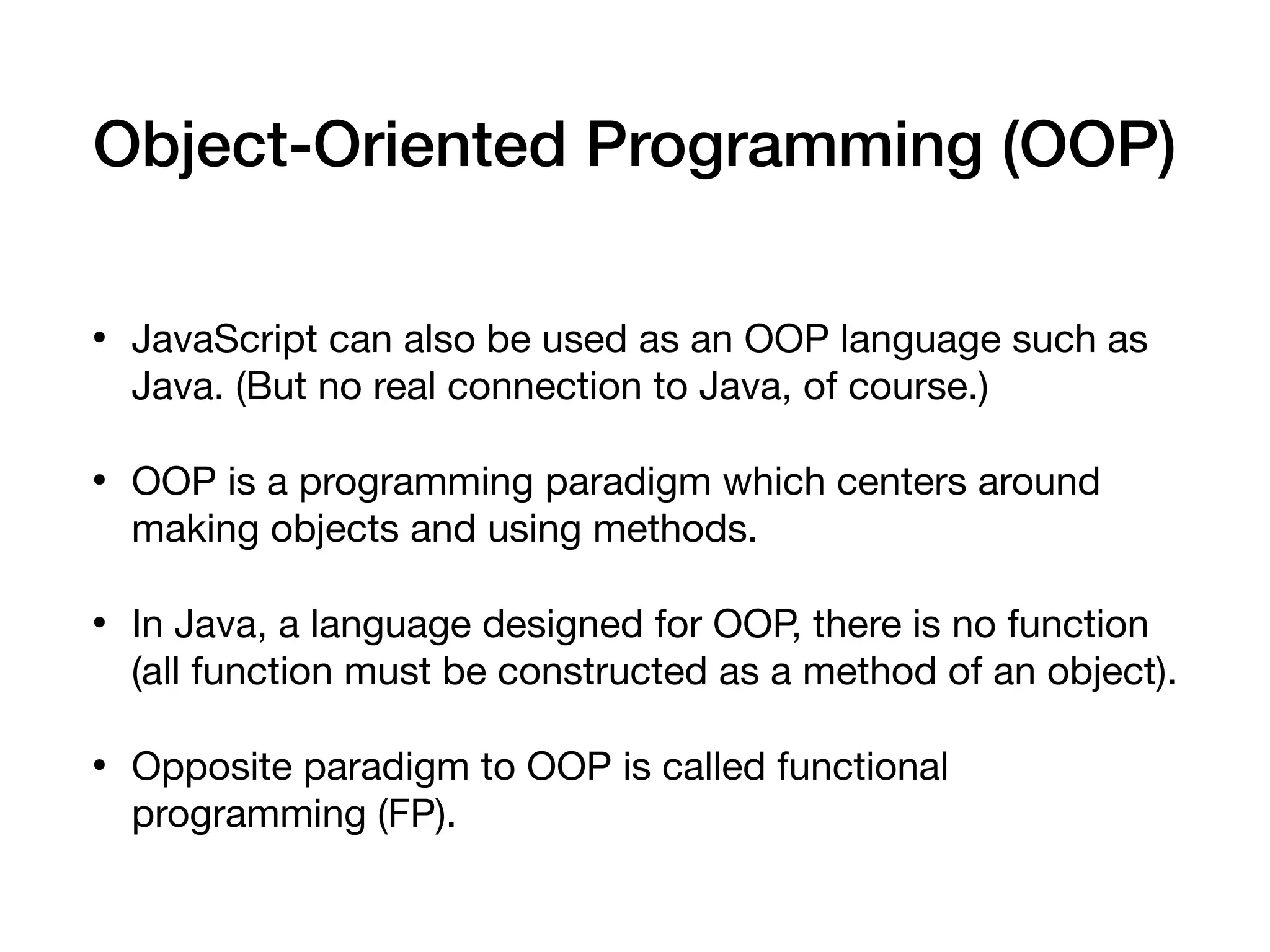 Object-Oriented Programming (OOP)

• JavaScript can also be used as an OOP language such as Java. (But no real connection to Java, of course.)

• OOP is a programming paradigm which centers around making objects and using methods.

• In Java, a language designed for OOP, there is no function (all function must be constructed as a method of an object).

• Opposite paradigm to OOP is called functional programming (FP).